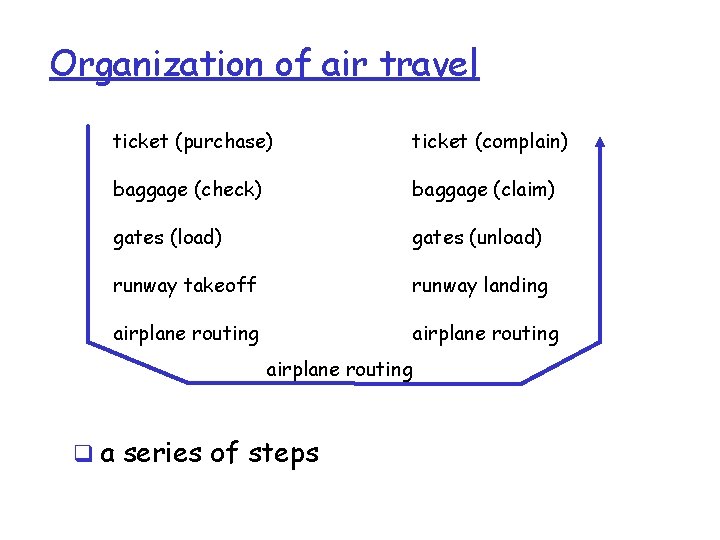 Organization of air travel

ticket (purchase)

baggage (check)

gates (load)

runway takeoff

airplane routing

ticket (complain)

baggage (claim)

gates (unload)

runway landing

airplane routing

airplane routing

❑ a series of steps